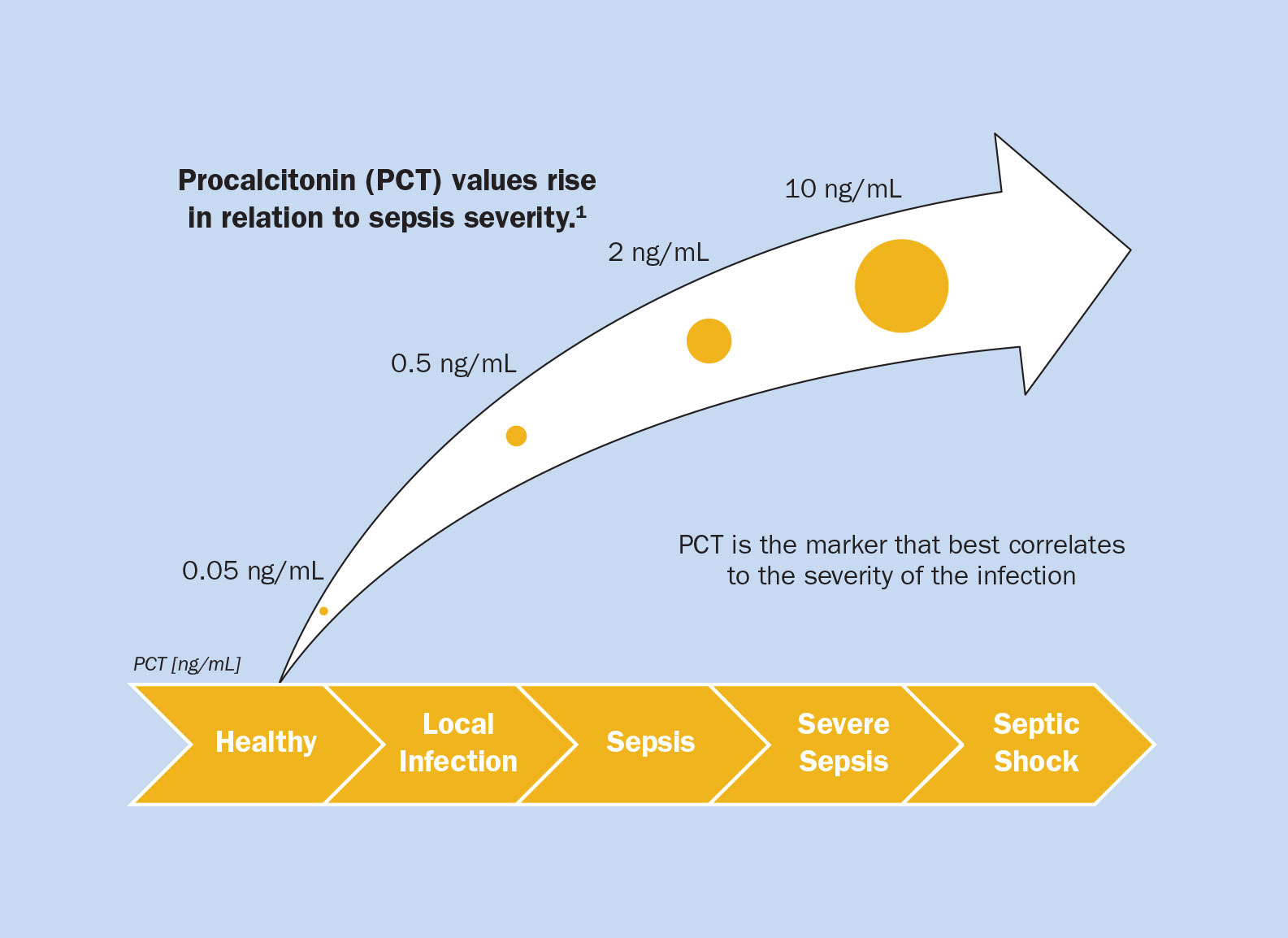 Procalcitonin (PCT) values rise in relation to sepsis severity.$^1$

10 ng/mL

2 ng/mL

0.5 ng/mL

0.05 ng/mL

PCT is the marker that best correlates to the severity of the infection

PCT [ng/mL]

Healthy

Local Infection

Sepsis

Severe Sepsis

Septic Shock